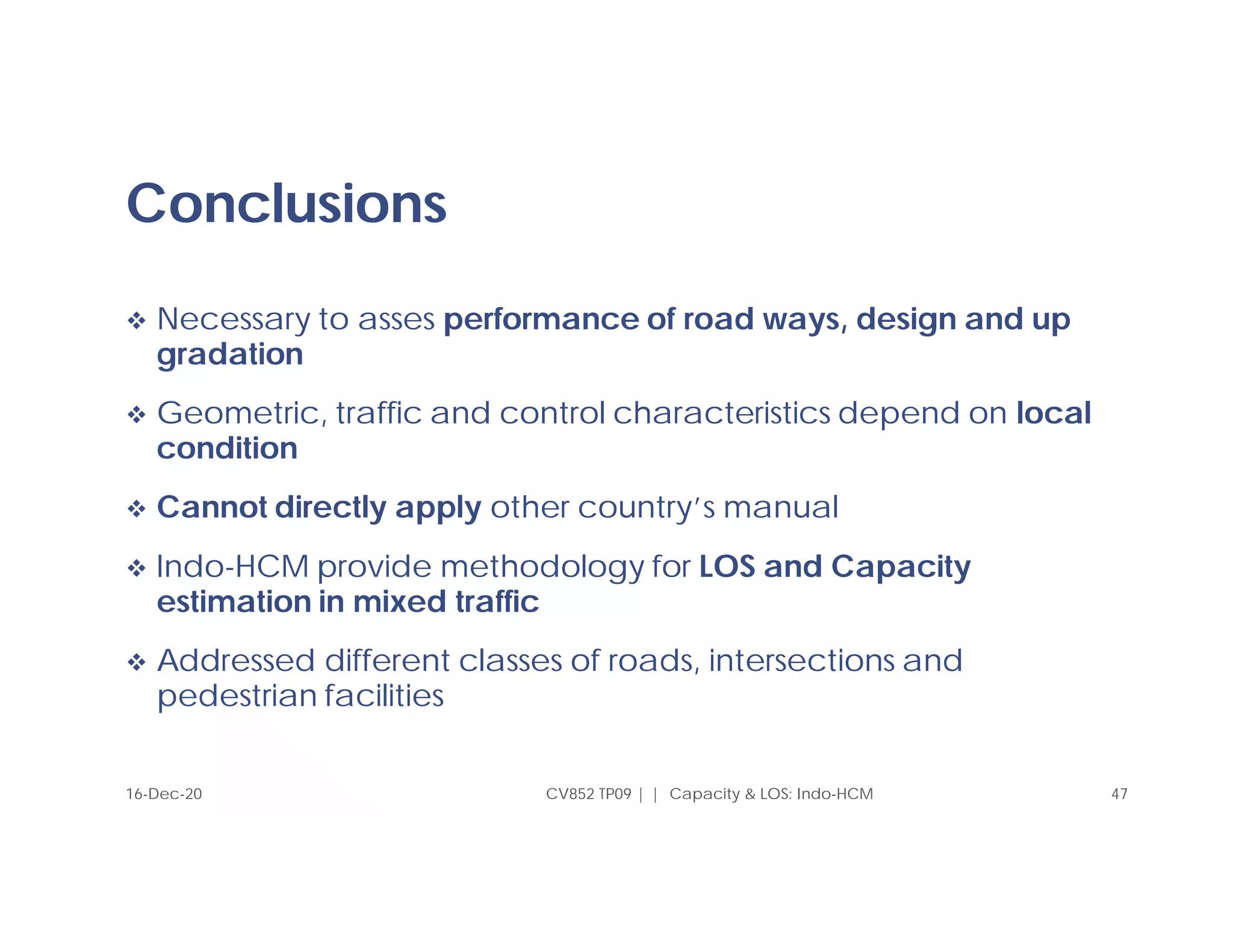 Conclusions

❖ Necessary to asses performance of road ways, design and up gradation

❖ Geometric, traffic and control characteristics depend on local condition

❖ Cannot directly apply other country's manual

❖ Indo-HCM provide methodology for LOS and Capacity estimation in mixed traffic

❖ Addressed different classes of roads, intersections and pedestrian facilities

16-Dec-20

CV852 TP09 | | Capacity & LOS: Indo-HCM

47